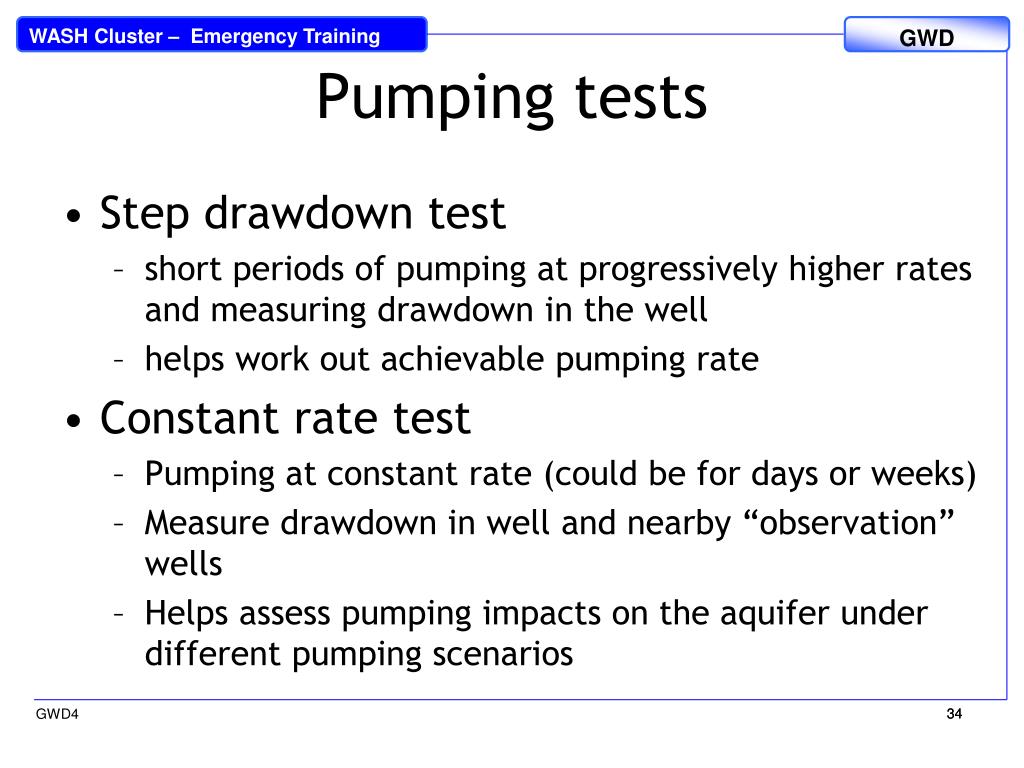 WASH Cluster – Emergency Training

GWD

Pumping tests

• Step drawdown test
– short periods of pumping at progressively higher rates and measuring drawdown in the well
– helps work out achievable pumping rate

• Constant rate test
– Pumping at constant rate (could be for days or weeks)
– Measure drawdown in well and nearby “observation” wells
– Helps assess pumping impacts on the aquifer under different pumping scenarios

GWD4

34